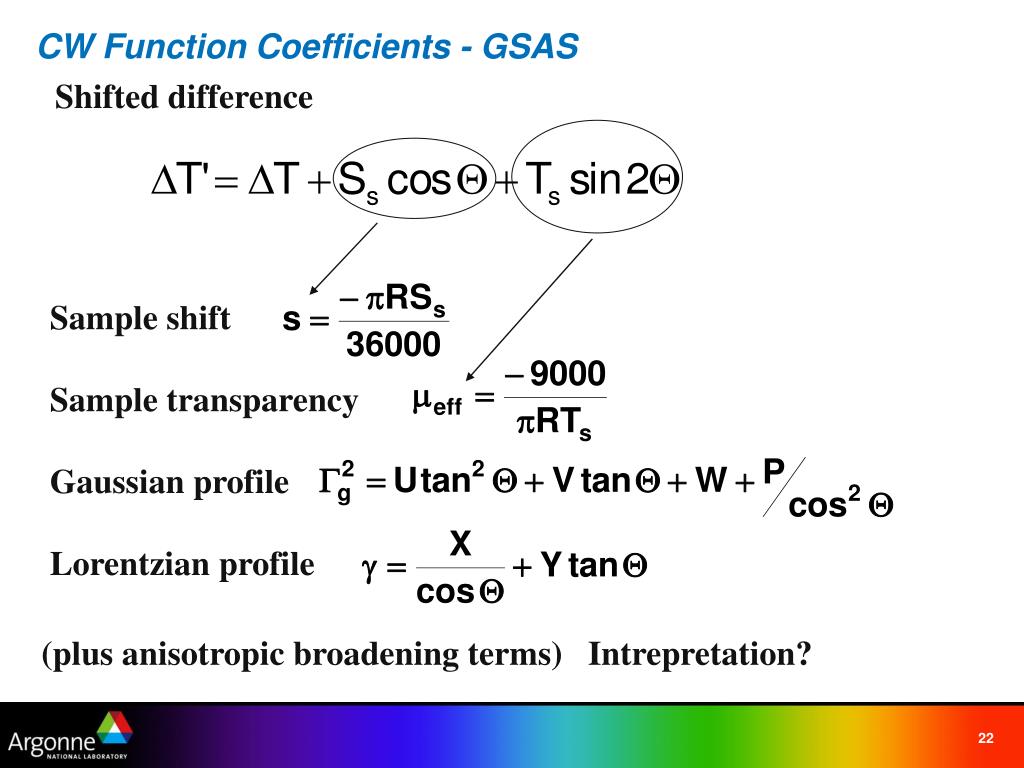 CW Function Coefficients - GSAS

Shifted difference

$\Delta T' = \Delta T + S_s \cos\Theta + T_s \sin 2\Theta$

Sample shift $s = \frac{-\pi R S_s}{36000}$

Sample transparency $\mu_{eff} = \frac{-9000}{\pi R T_s}$

Gaussian profile $\Gamma_g^2 = U\tan^2\Theta + V\tan\Theta + W + P/\cos^2\Theta$

Lorentzian profile $\gamma = \frac{X}{\cos\Theta} + Y\tan\Theta$

(plus anisotropic broadening terms) Intrepretation?

Argonne NATIONAL LABORATORY

22